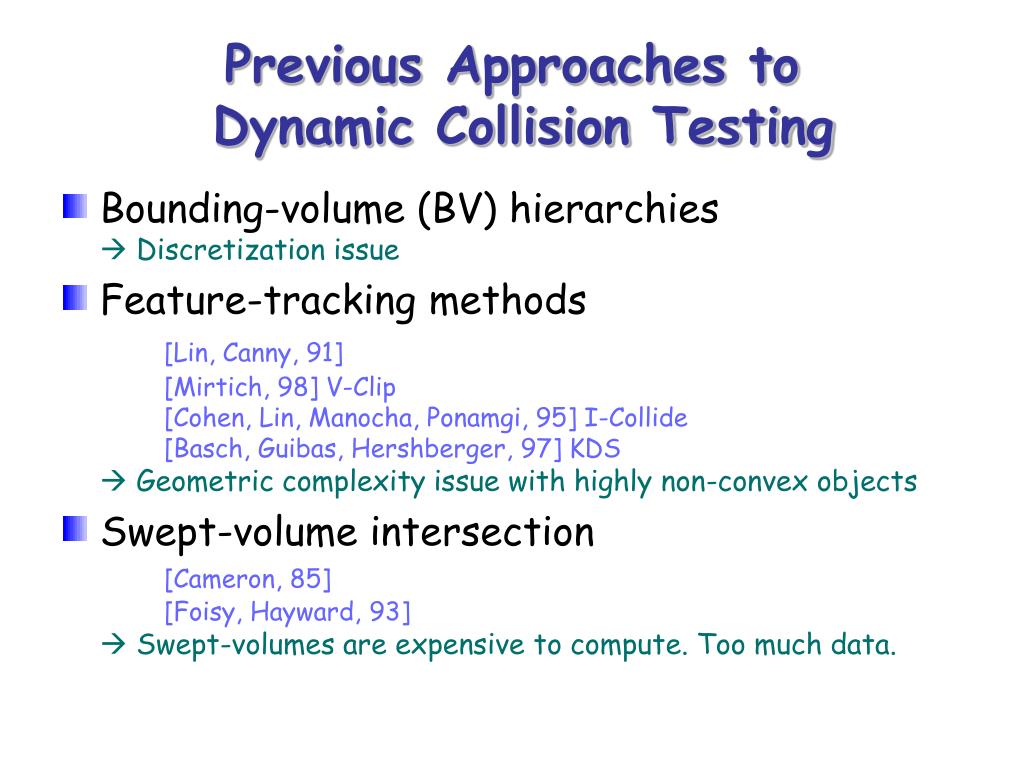 Previous Approaches to Dynamic Collision Testing

Bounding-volume (BV) hierarchies
→ Discretization issue

Feature-tracking methods
[Lin, Canny, 91]
[Mirtich, 98] V-Clip
[Cohen, Lin, Manocha, Ponamgi, 95] I-Collide
[Basch, Guibas, Hershberger, 97] KDS
→ Geometric complexity issue with highly non-convex objects

Swept-volume intersection
[Cameron, 85]
[Foisy, Hayward, 93]
→ Swept-volumes are expensive to compute. Too much data.